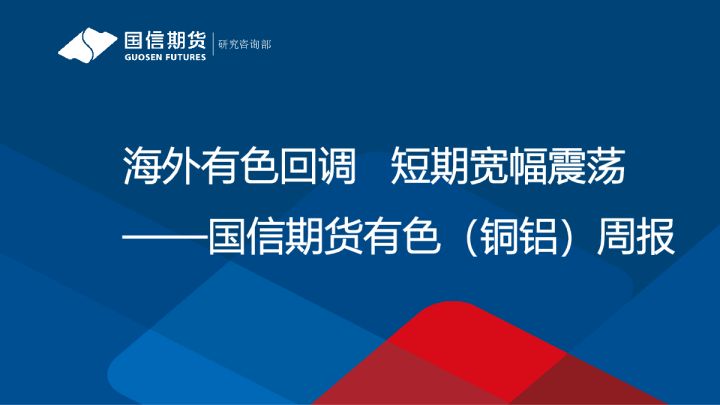 国信期货
GUOSEN FUTURES
研究咨询部

海外有色回调　短期宽幅震荡
——国信期货有色（铜铝）周报